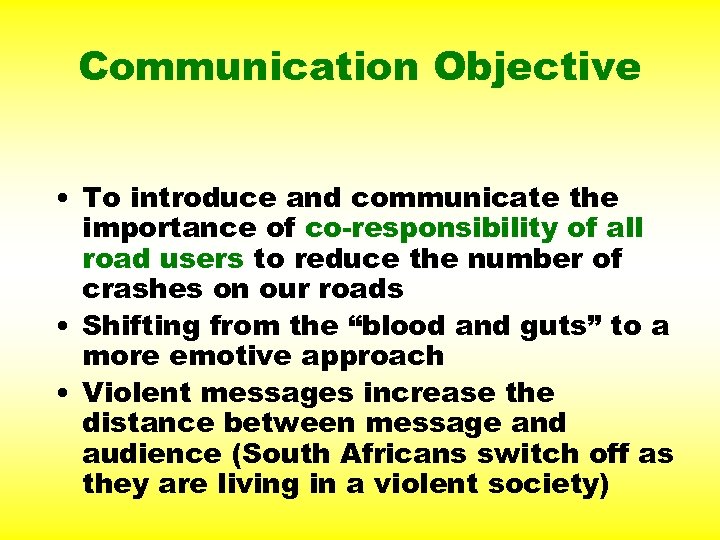 Communication Objective

• To introduce and communicate the importance of co-responsibility of all road users to reduce the number of crashes on our roads
• Shifting from the “blood and guts” to a more emotive approach
• Violent messages increase the distance between message and audience (South Africans switch off as they are living in a violent society)